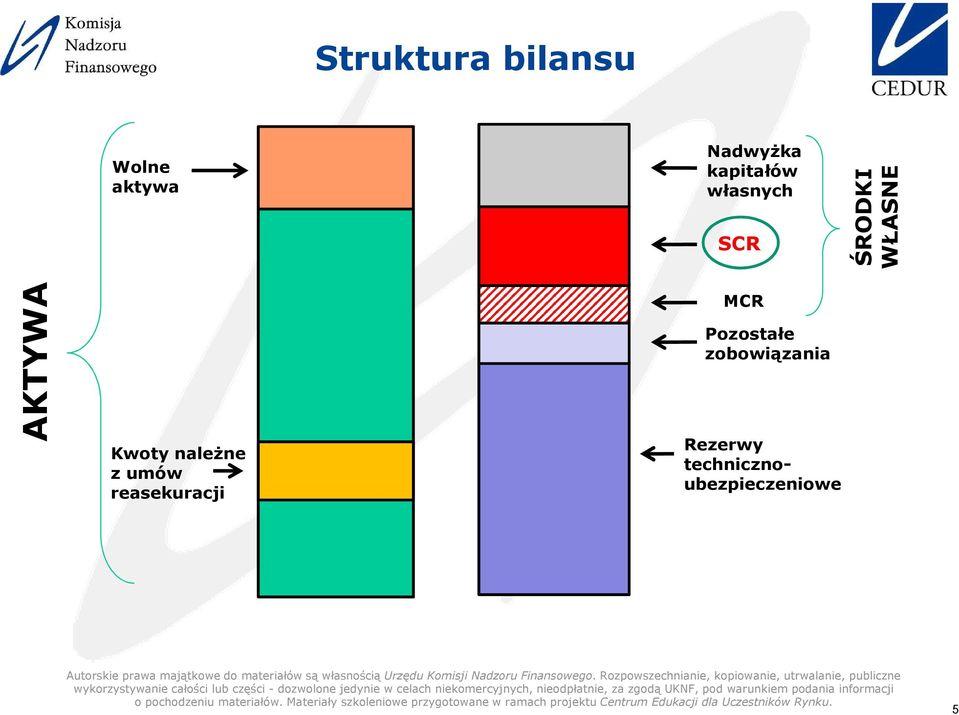 Komisja Nadzoru Finansowego

Struktura bilansu

CEDUR

AKTYWA

Wolne aktywa

Kwoty należne z umów reasekuracji

Nadwyżka kapitałów własnych

SCR

MCR

Pozostałe zobowiązania

Rezerwy techniczno-ubezpieczeniowe

ŚRODKI WŁASNE

Autorskie prawa majątkowe do materiałów są własnością Urzędu Komisji Nadzoru Finansowego. Rozpowszechnianie, kopiowanie, utrwalanie, publiczne wykorzystywanie całości lub części - dozwolone jedynie w celach niekomercyjnych, nieodpłatnie, za zgodą UKNF, pod warunkiem podania informacji o pochodzeniu materiałów. Materiały szkoleniowe przygotowane w ramach projektu Centrum Edukacji dla Uczestników Rynku.

5